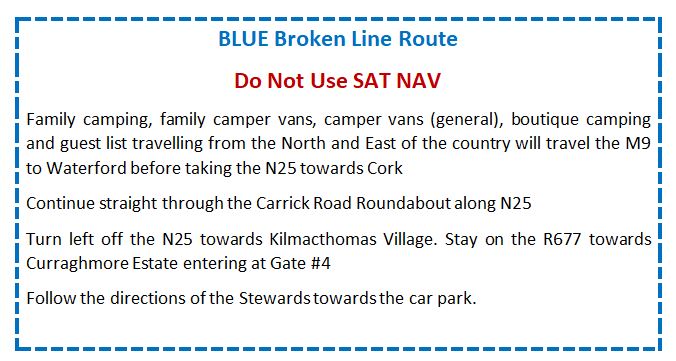 BLUE Broken Line Route

Do Not Use SAT NAV

Family camping, family camper vans, camper vans (general), boutique camping and guest list travelling from the North and East of the country will travel the M9 to Waterford before taking the N25 towards Cork

Continue straight through the Carrick Road Roundabout along N25

Turn left off the N25 towards Kilmacthomas Village. Stay on the R677 towards Curraghmore Estate entering at Gate #4

Follow the directions of the Stewards towards the car park.